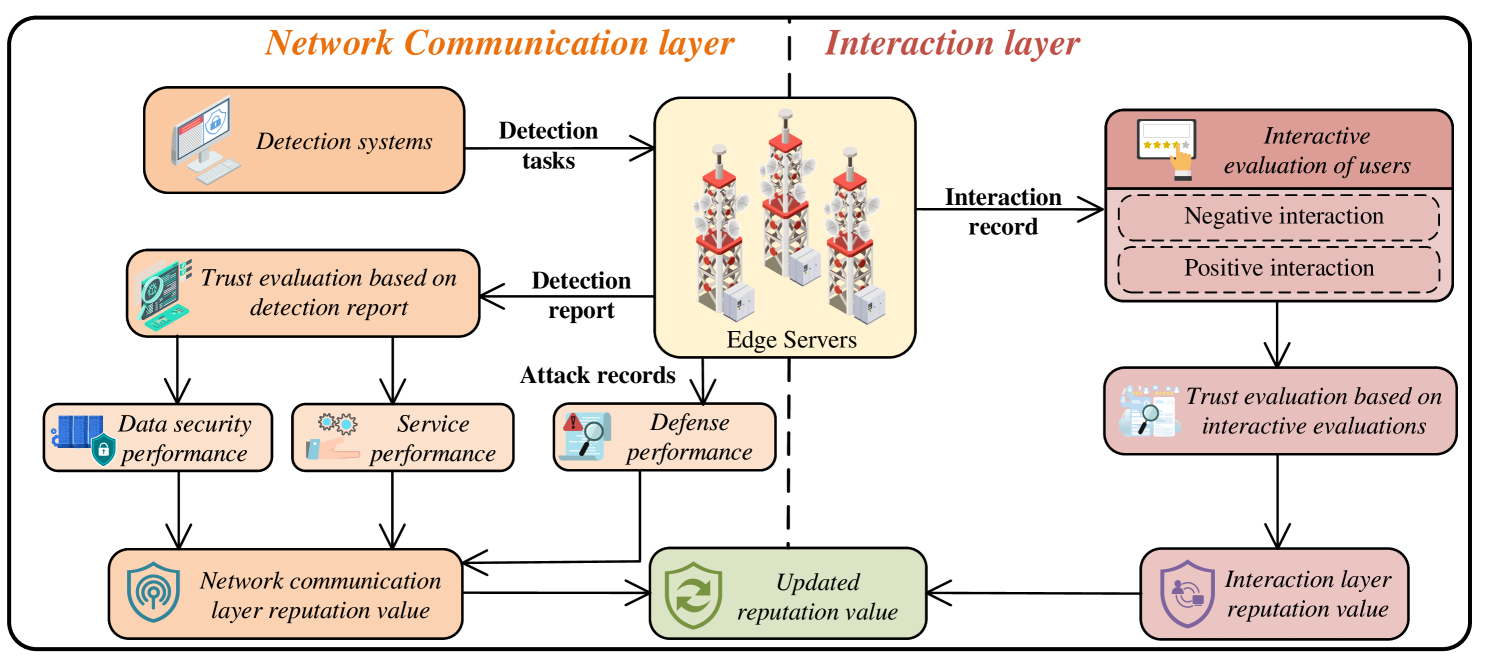 Network Communication layer

Interaction layer

Detection systems

Detection tasks

Edge Servers

Interaction record

Interactive evaluation of users

Negative interaction

Positive interaction

Trust evaluation based on detection report

Detection report

Attack records

Data security performance

Service performance

Defense performance

Trust evaluation based on interactive evaluations

Network communication layer reputation value

Updated reputation value

Interaction layer reputation value